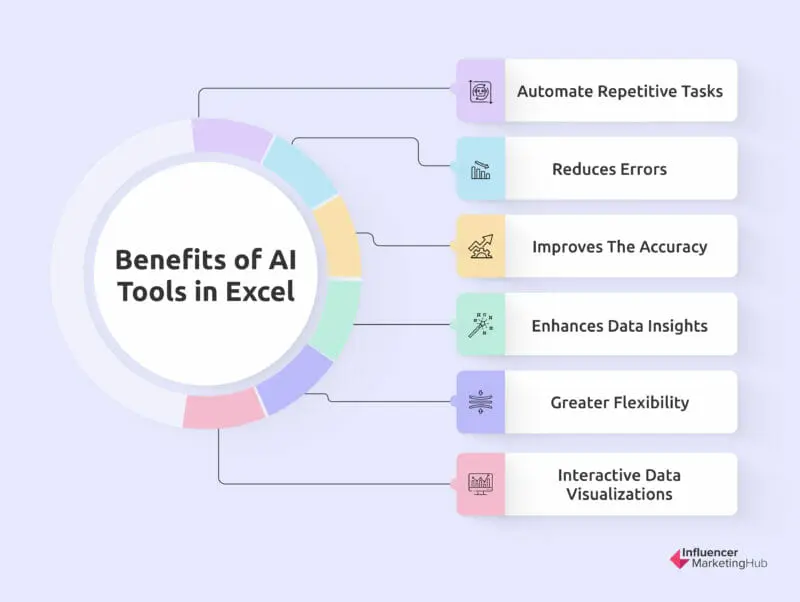 Benefits of AI Tools in Excel

Automate Repetitive Tasks

Reduces Errors

Improves The Accuracy

Enhances Data Insights

Greater Flexibility

Interactive Data Visualizations

Influencer MarketingHub